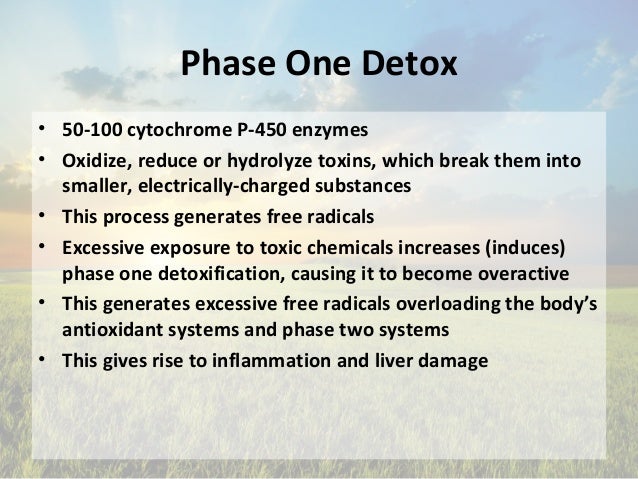 Phase One Detox

• 50-100 cytochrome P-450 enzymes
• Oxidize, reduce or hydrolyze toxins, which break them into smaller, electrically-charged substances
• This process generates free radicals
• Excessive exposure to toxic chemicals increases (induces) phase one detoxification, causing it to become overactive
• This generates excessive free radicals overloading the body's antioxidant systems and phase two systems
• This gives rise to inflammation and liver damage